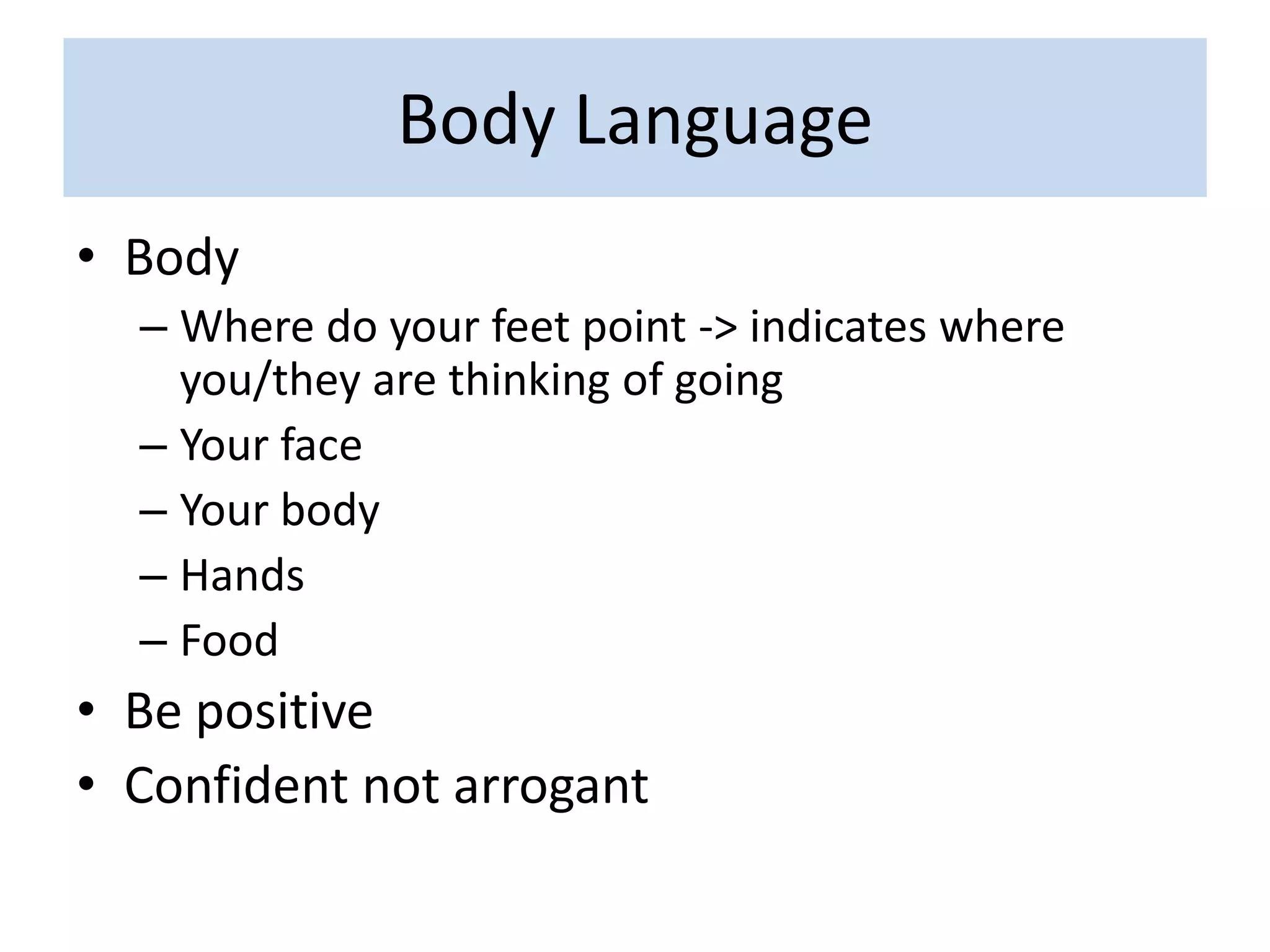 Body Language

• Body
– Where do your feet point -> indicates where you/they are thinking of going
– Your face
– Your body
– Hands
– Food
• Be positive
• Confident not arrogant